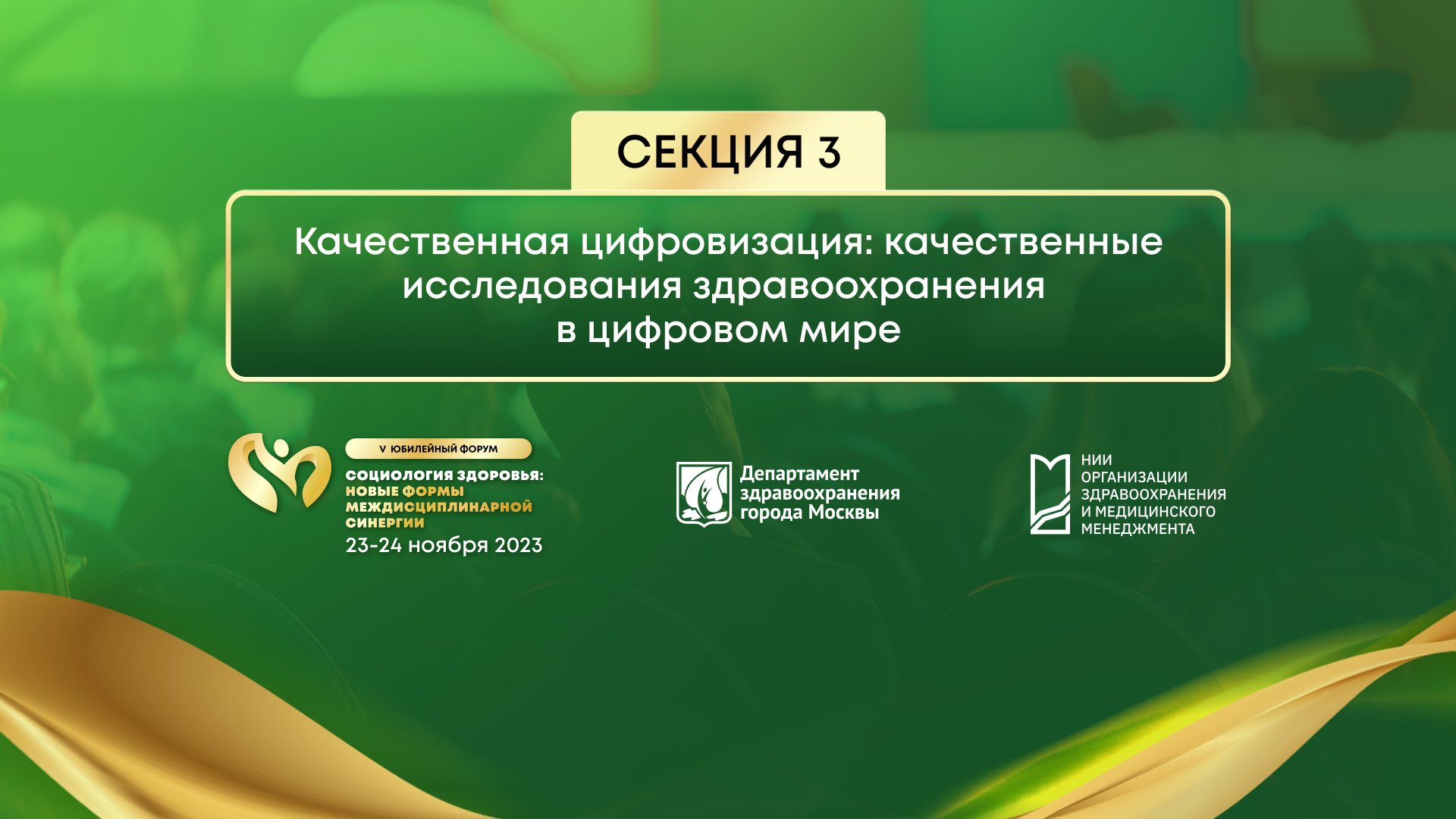 СЕКЦИЯ 3

Качественная цифровизация: качественные исследования здравоохранения в цифровом мире

V ЮБИЛЕЙНЫЙ ФОРУМ

СОЦИОЛОГИЯ ЗДОРОВЬЯ: НОВЫЕ ФОРМЫ МЕЖДИСЦИПЛИНАРНОЙ СИНЕРГИИ

23-24 ноября 2023

Департамент здравоохранения города Москвы

НИИ ОРГАНИЗАЦИИ ЗДРАВООХРАНЕНИЯ И МЕДИЦИНСКОГО МЕНЕДЖМЕНТА